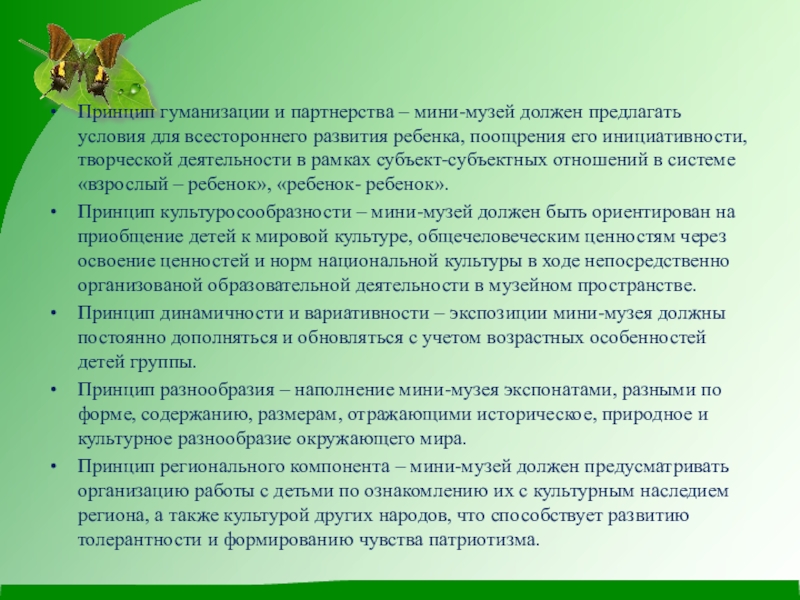 • Принцип гуманизации и партнерства – мини-музей должен предлагать условия для всестороннего развития ребенка, поощрения его инициативности, творческой деятельности в рамках субъект-субъектных отношений в системе «взрослый – ребенок», «ребенок- ребенок».
• Принцип культуросообразности – мини-музей должен быть ориентирован на приобщение детей к мировой культуре, общечеловеческим ценностям через освоение ценностей и норм национальной культуры в ходе непосредственно организованой образовательной деятельности в музейном пространстве.
• Принцип динамичности и вариативности – экспозиции мини-музея должны постоянно дополняться и обновляться с учетом возрастных особенностей детей группы.
• Принцип разнообразия – наполнение мини-музея экспонатами, разными по форме, содержанию, размерам, отражающими историческое, природное и культурное разнообразие окружающего мира.
• Принцип регионального компонента – мини-музей должен предусматривать организацию работы с детьми по ознакомлению их с культурным наследием региона, а также культурой других народов, что способствует развитию толерантности и формированию чувства патриотизма.